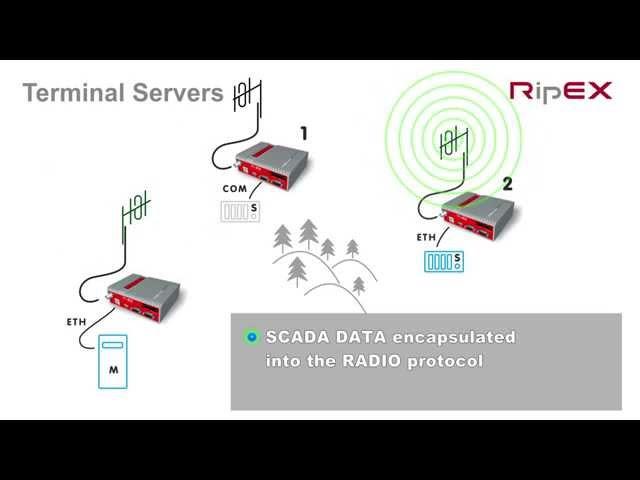 Terminal Servers

RipEX

1

COM

S

2

ETH

S

ETH

M

SCADA DATA encapsulated into the RADIO protocol